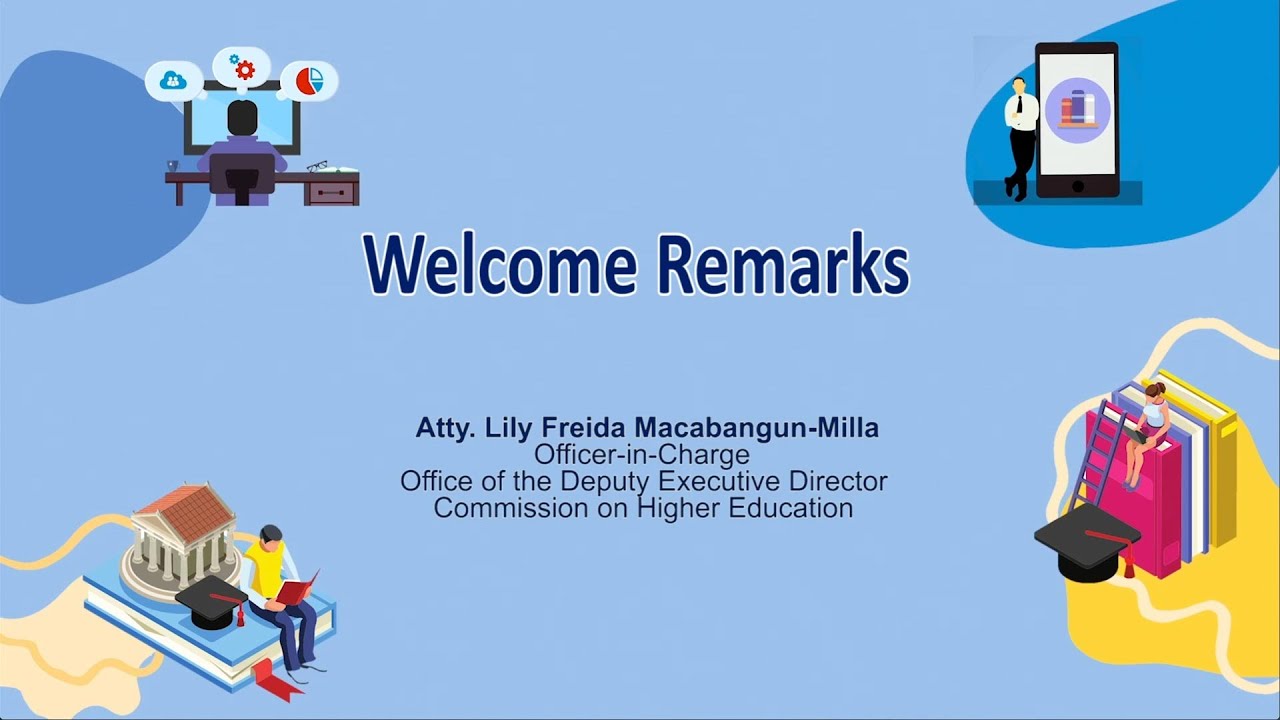 Welcome Remarks

Atty. Lily Freida Macabangun-Milla
Officer-in-Charge
Office of the Deputy Executive Director
Commission on Higher Education